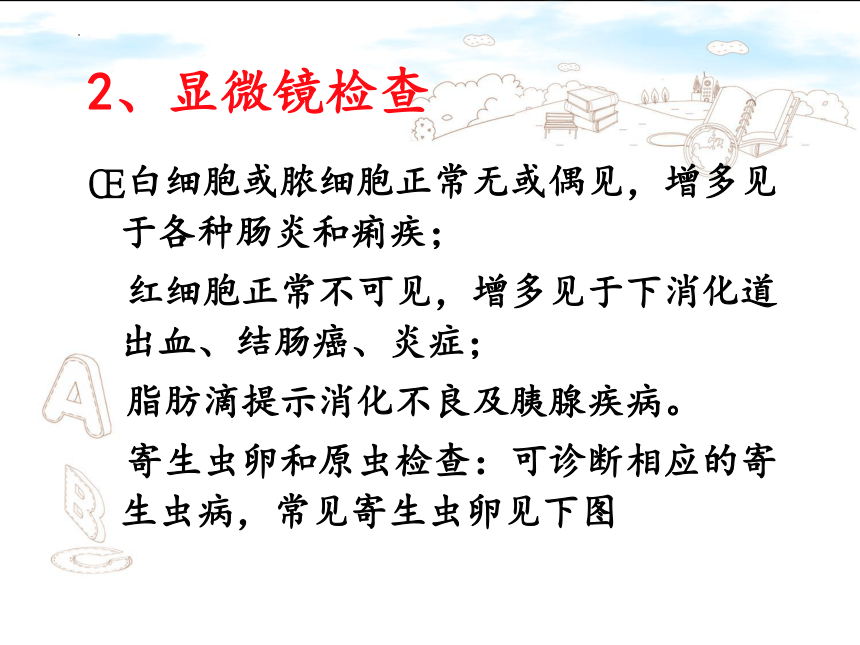 2、显微镜检查

Œ白细胞或脓细胞正常无或偶见，增多见于各种肠炎和痢疾；

红细胞正常不可见，增多见于下消化道出血、结肠癌、炎症；

脂肪滴提示消化不良及胰腺疾病。

寄生虫卵和原虫检查：可诊断相应的寄生虫病，常见寄生虫卵见下图